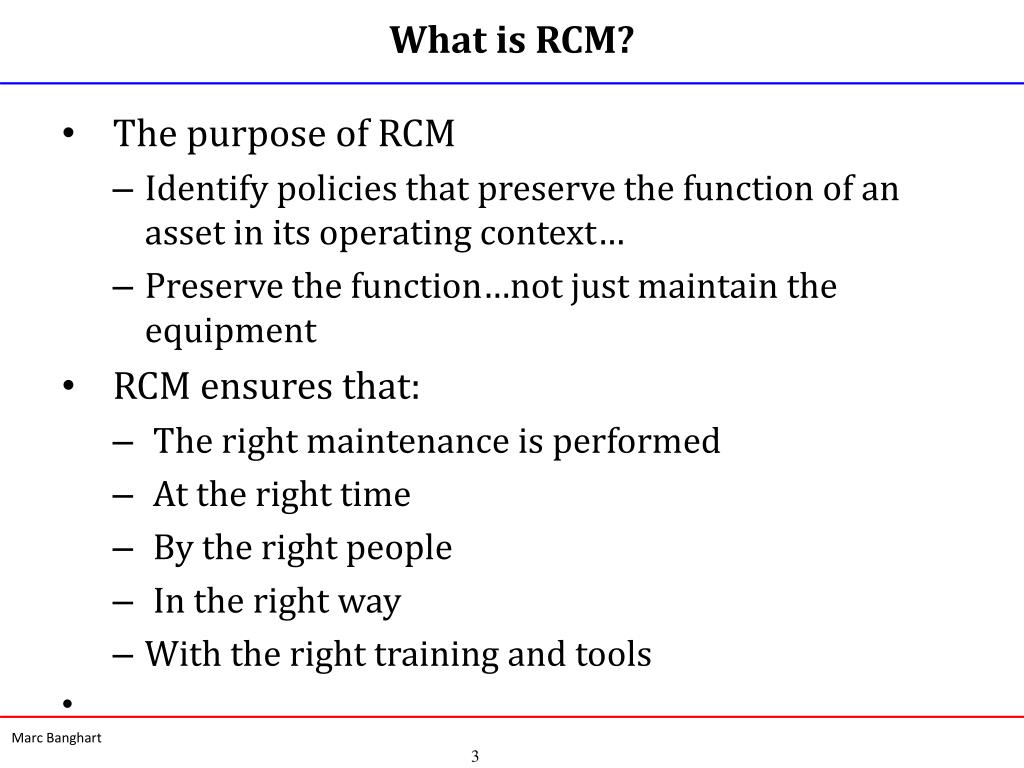 What is RCM?

• The purpose of RCM
– Identify policies that preserve the function of an asset in its operating context…
– Preserve the function…not just maintain the equipment
• RCM ensures that:
– The right maintenance is performed
– At the right time
– By the right people
– In the right way
– With the right training and tools
•

Marc Banghart

3